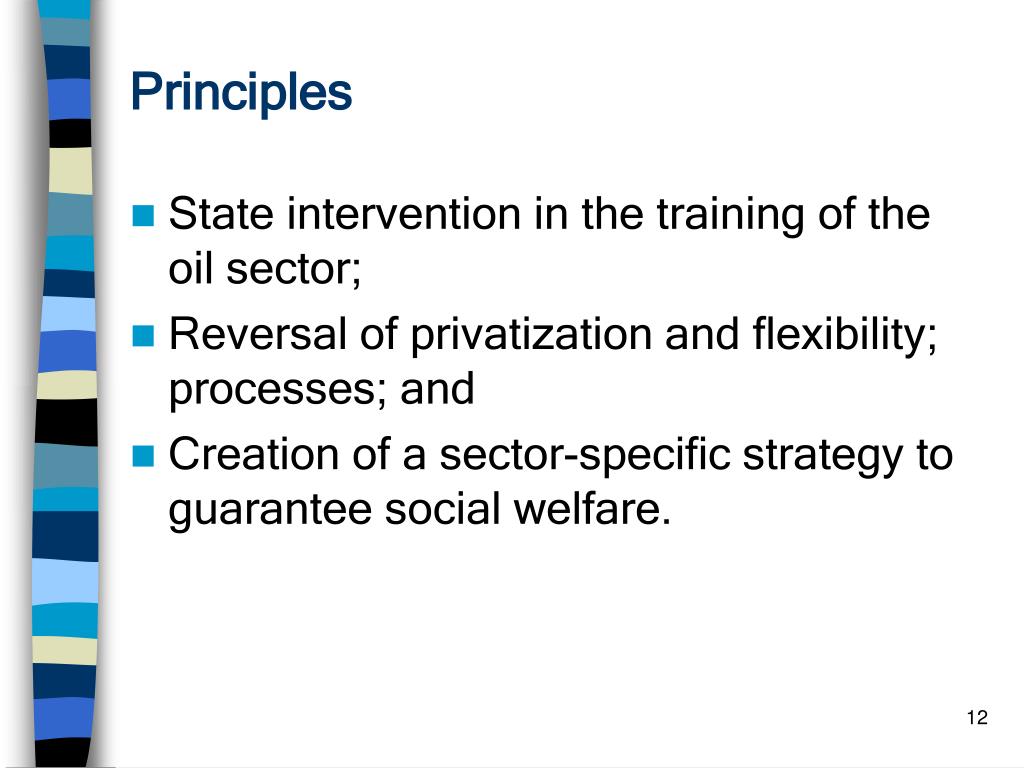 Principles

State intervention in the training of the oil sector;

Reversal of privatization and flexibility; processes; and

Creation of a sector-specific strategy to guarantee social welfare.

12